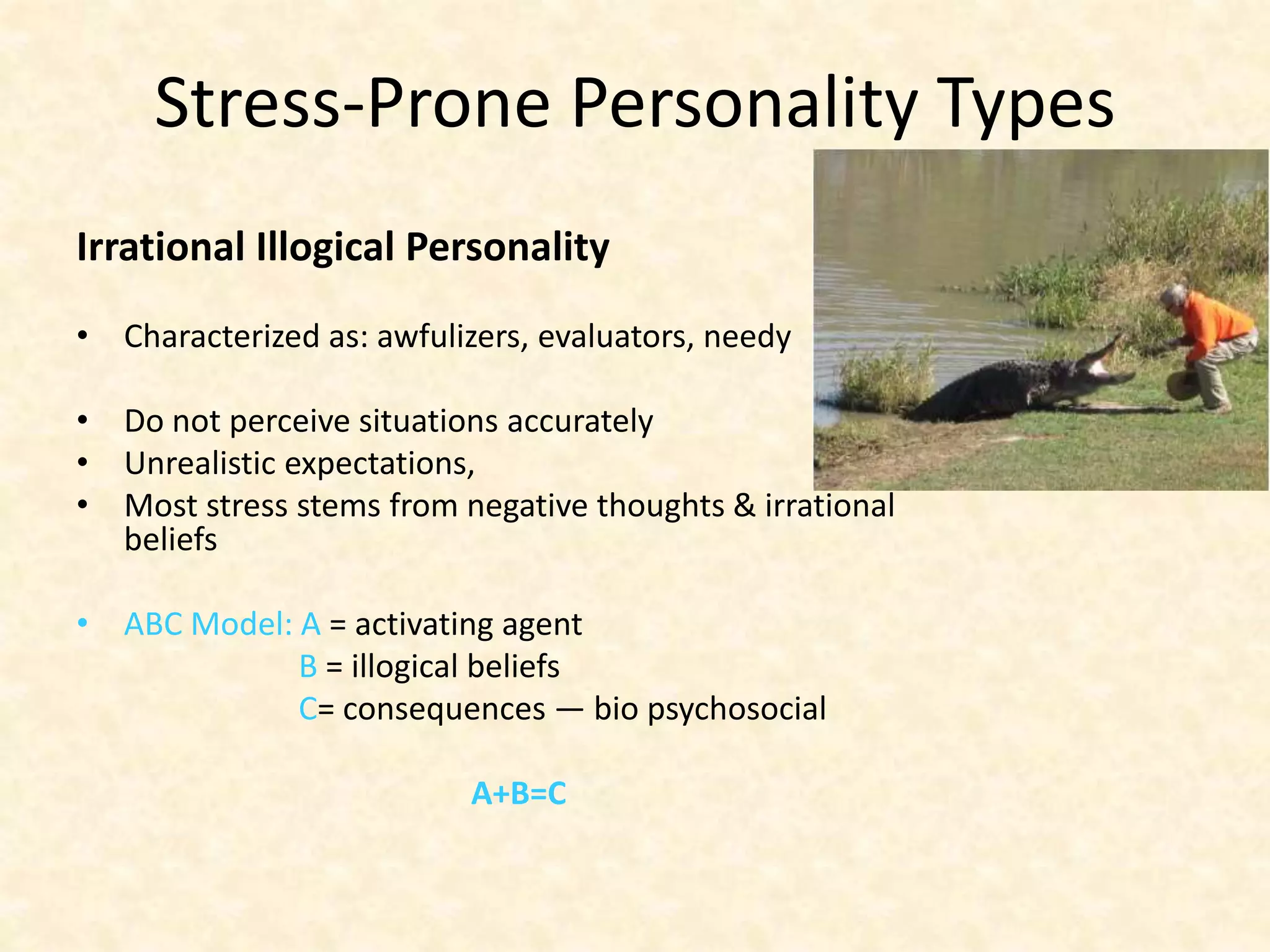 Stress-Prone Personality Types

Irrational Illogical Personality

• Characterized as: awfulizers, evaluators, needy

• Do not perceive situations accurately
• Unrealistic expectations,
• Most stress stems from negative thoughts & irrational beliefs

• ABC Model: A = activating agent
B = illogical beliefs
C= consequences — bio psychosocial

A+B=C